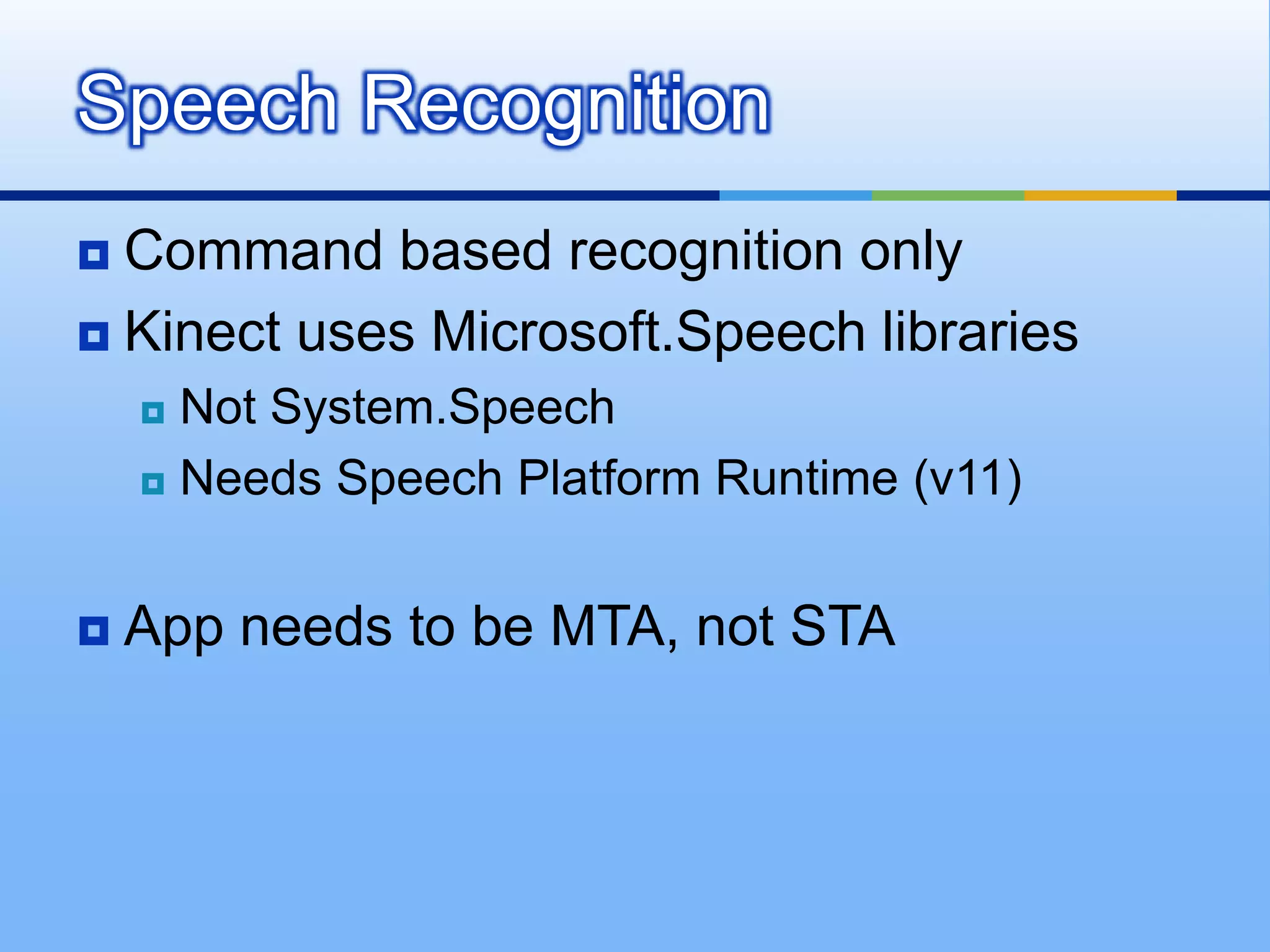 Speech Recognition

Command based recognition only

Kinect uses Microsoft.Speech libraries

Not System.Speech

Needs Speech Platform Runtime (v11)

App needs to be MTA, not STA